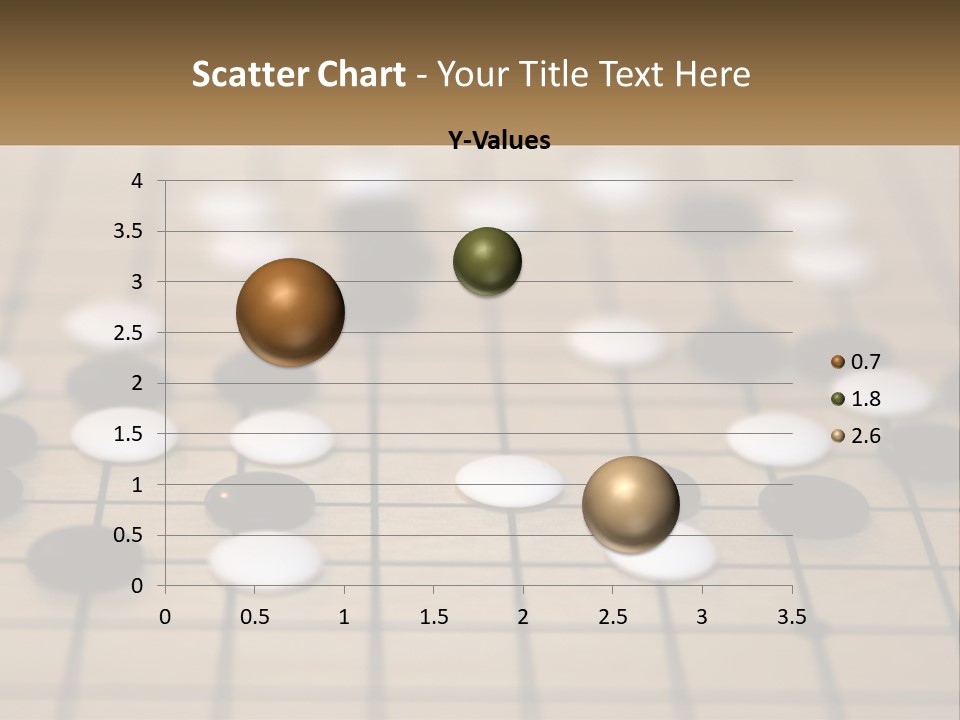 Scatter Chart - Your Title Text Here

Y-Values

4
3.5
3
2.5
2
1.5
1
0.5
0

0 0.5 1 1.5 2 2.5 3 3.5

0.7
1.8
2.6